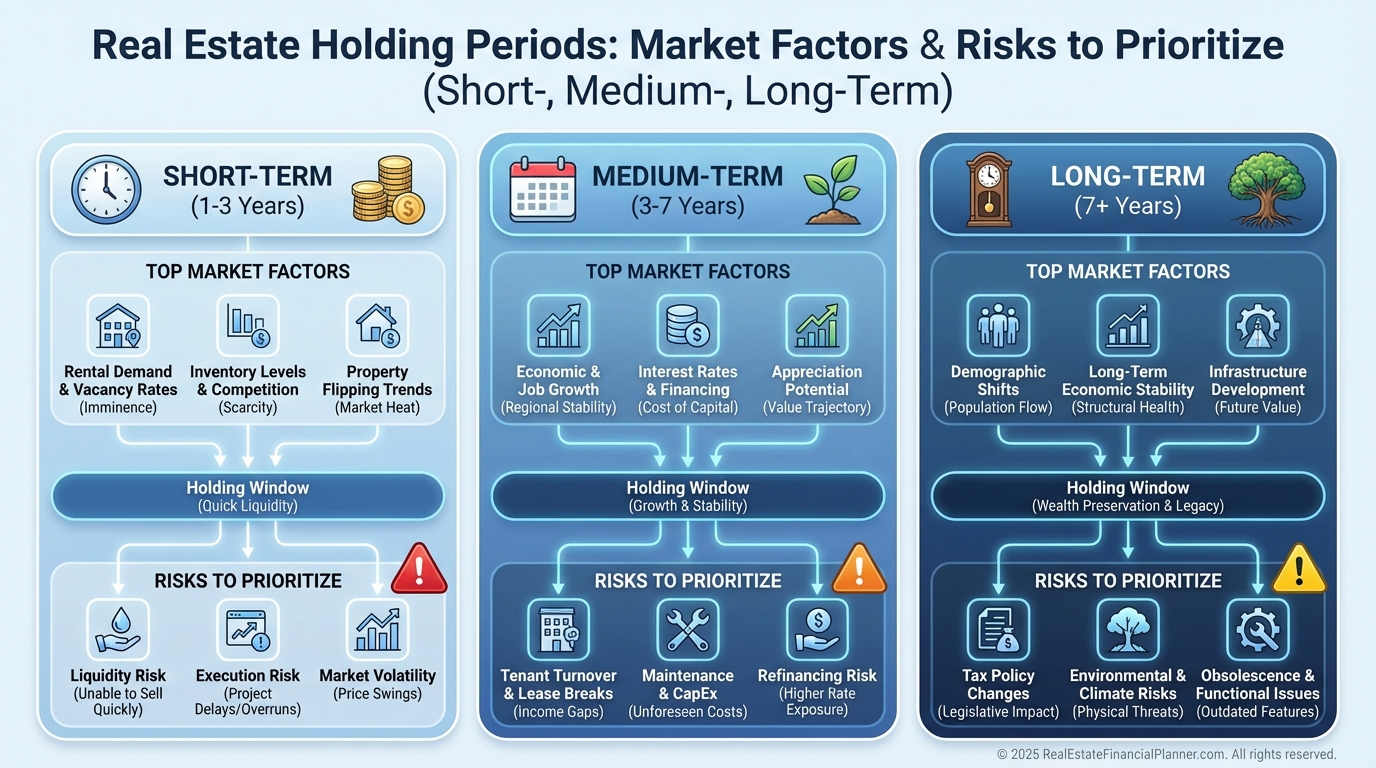 Real Estate Holding Periods: Market Factors & Risks to Prioritize
(Short-, Medium-, Long-Term)

SHORT-TERM
(1-3 Years)

TOP MARKET FACTORS

Rental Demand & Vacancy Rates
(Imminence)

Inventory Levels & Competition
(Scarcity)

Property Flipping Trends
(Market Heat)

Holding Window
(Quick Liquidity)

RISKS TO PRIORITIZE

Liquidity Risk
(Unable to Sell Quickly)

Execution Risk
(Project Delays/Overruns)

Market Volatility
(Price Swings)

MEDIUM-TERM
(3-7 Years)

TOP MARKET FACTORS

Economic & Job Growth
(Regional Stability)

Interest Rates & Financing
(Cost of Capital)

Appreciation Potential
(Value Trajectory)

Holding Window
(Growth & Stability)

RISKS TO PRIORITIZE

Tenant Turnover & Lease Breaks
(Income Gaps)

Maintenance & CapEx
(Unforeseen Costs)

Refinancing Risk
(Higher Rate Exposure)

LONG-TERM
(7+ Years)

TOP MARKET FACTORS

Demographic Shifts
(Population Flow)

Long-Term Economic Stability
(Structural Health)

Infrastructure Development
(Future Value)

Holding Window
(Wealth Preservation & Legacy)

RISKS TO PRIORITIZE

Tax Policy Changes
(Legislative Impact)

Environmental & Climate Risks
(Physical Threats)

Obsolescence & Functional Issues
(Outdated Features)

© 2025 RealEstateFinancialPlanner.com. All rights reserved.